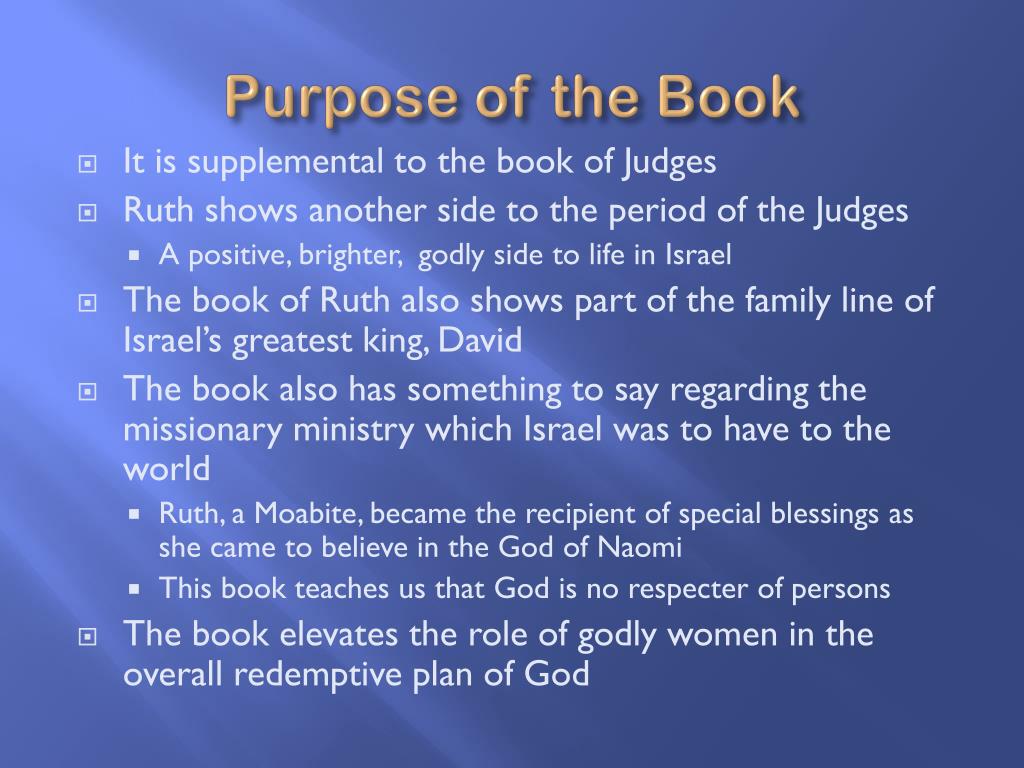 Purpose of the Book

It is supplemental to the book of Judges

Ruth shows another side to the period of the Judges

A positive, brighter, godly side to life in Israel

The book of Ruth also shows part of the family line of Israel's greatest king, David

The book also has something to say regarding the missionary ministry which Israel was to have to the world

Ruth, a Moabite, became the recipient of special blessings as she came to believe in the God of Naomi

This book teaches us that God is no respecter of persons

The book elevates the role of godly women in the overall redemptive plan of God